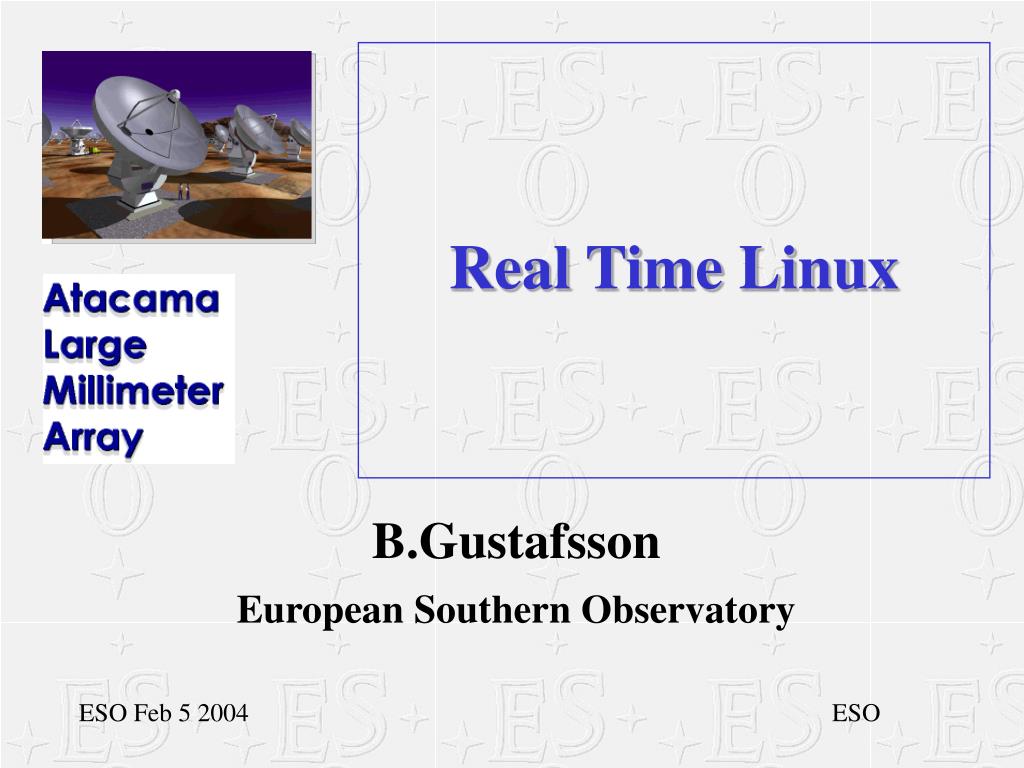 Atacama
Large
Millimeter
Array

Real Time Linux

B.Gustafsson

European Southern Observatory

ESO Feb 5 2004

ESO